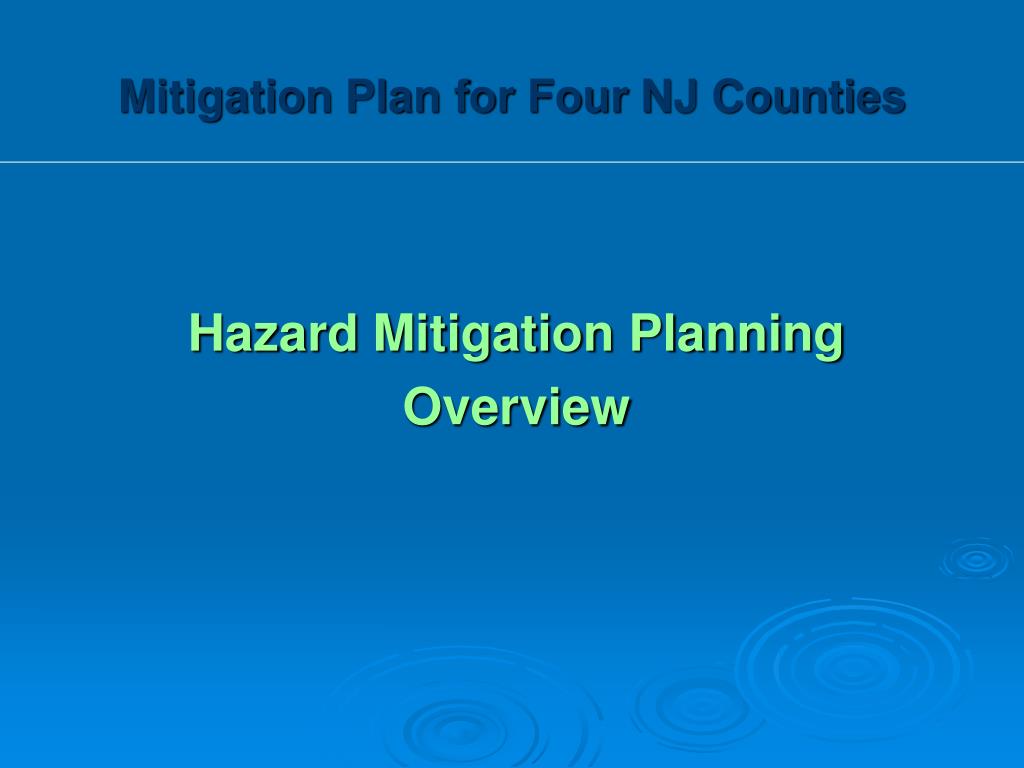 Mitigation Plan for Four NJ Counties

Hazard Mitigation Planning
Overview